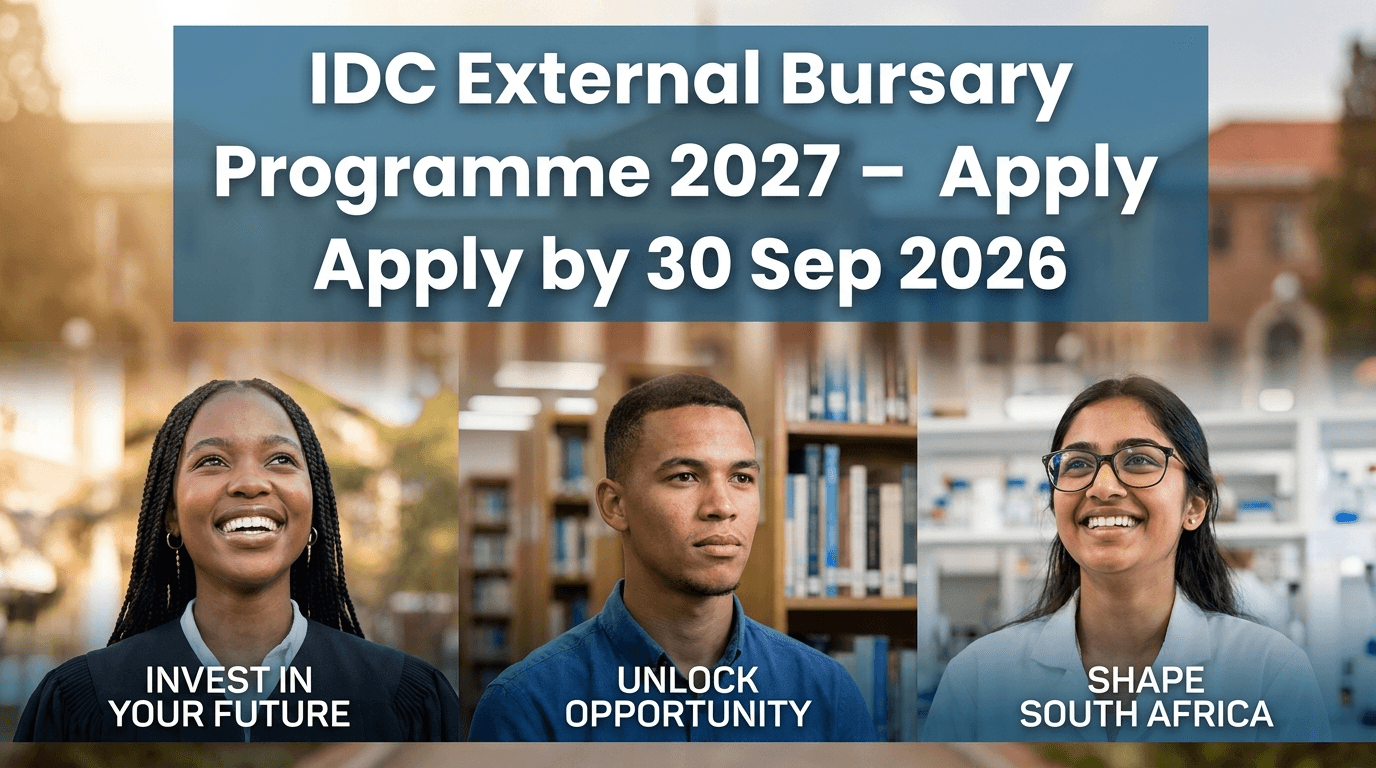 IDC External Bursary Programme 2027 – Apply Apply by 30 Sep 2026

INVEST IN YOUR FUTURE

UNLOCK OPPORTUNITY

SHAPE SOUTH AFRICA